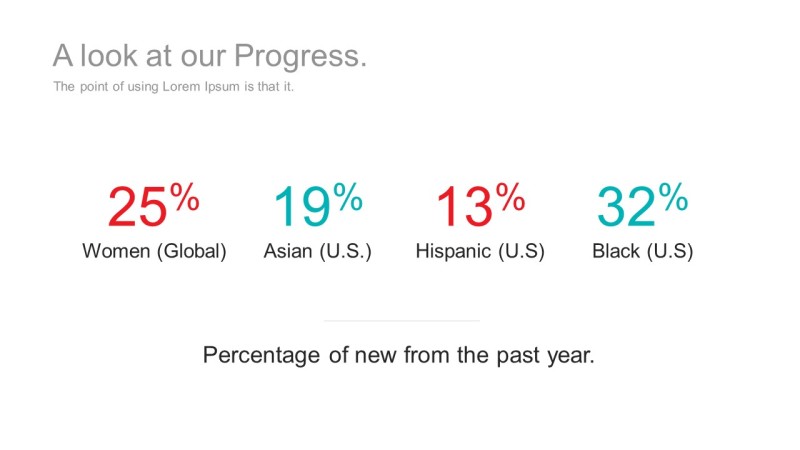 A look at our Progress.
The point of using Lorem Ipsum is that it.

25%
Women (Global)

19%
Asian (U.S.)

13%
Hispanic (U.S)

32%
Black (U.S)

Percentage of new from the past year.